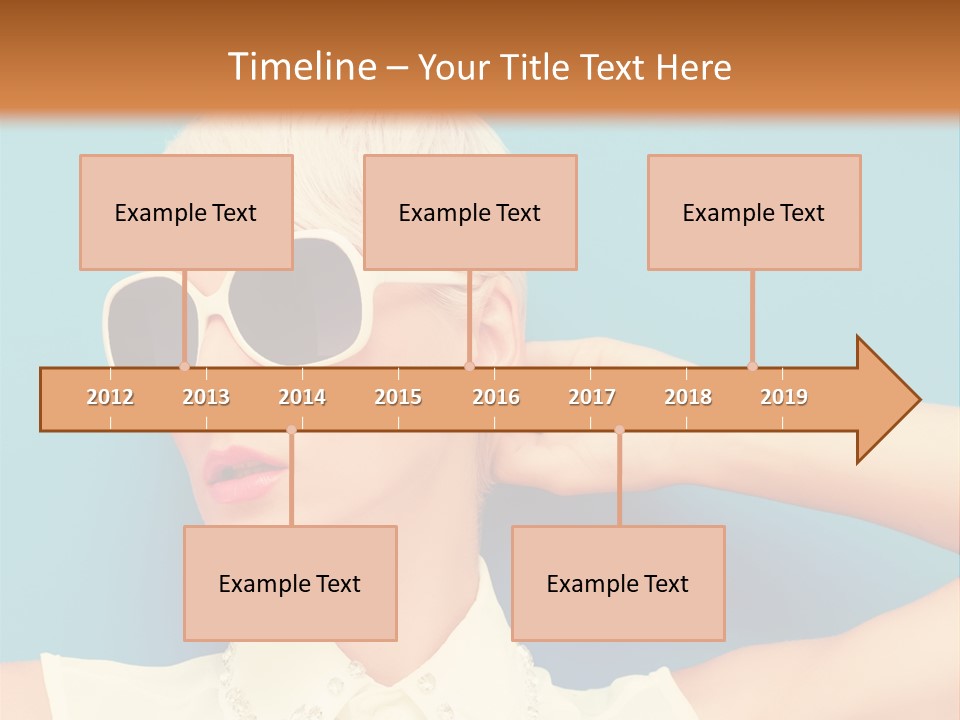 Timeline – Your Title Text Here

Example Text

Example Text

Example Text

2012 2013 2014 2015 2016 2017 2018 2019

Example Text

Example Text